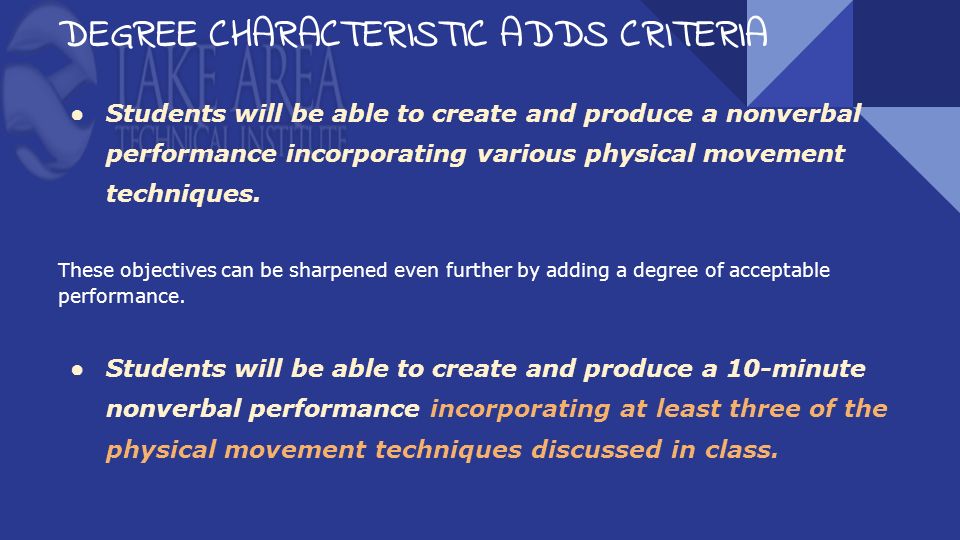 DEGREE CHARACTERISTIC ADDS CRITERIA

LAKE AREA TECHNICAL INSTITUTE

● Students will be able to create and produce a nonverbal performance incorporating various physical movement techniques.

These objectives can be sharpened even further by adding a degree of acceptable performance.

● Students will be able to create and produce a 10-minute nonverbal performance incorporating at least three of the physical movement techniques discussed in class.